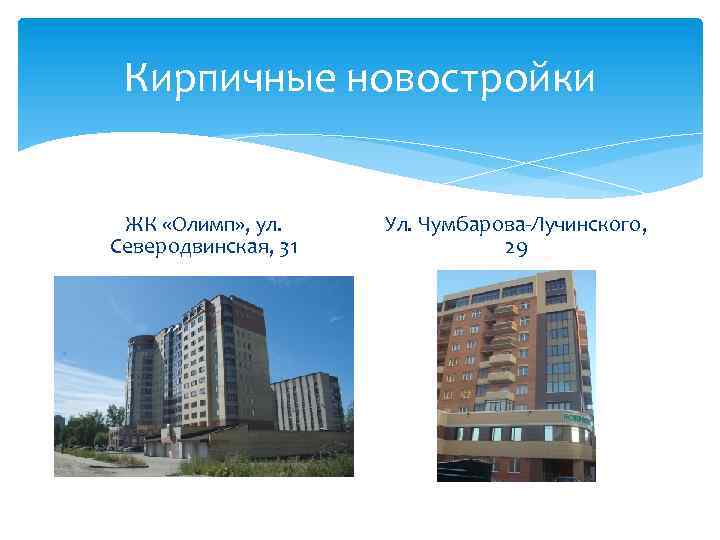 Кирпичные новостройки

ЖК «Олимп», ул. Северодвинская, 31

Ул. Чумбарова-Лучинского, 29